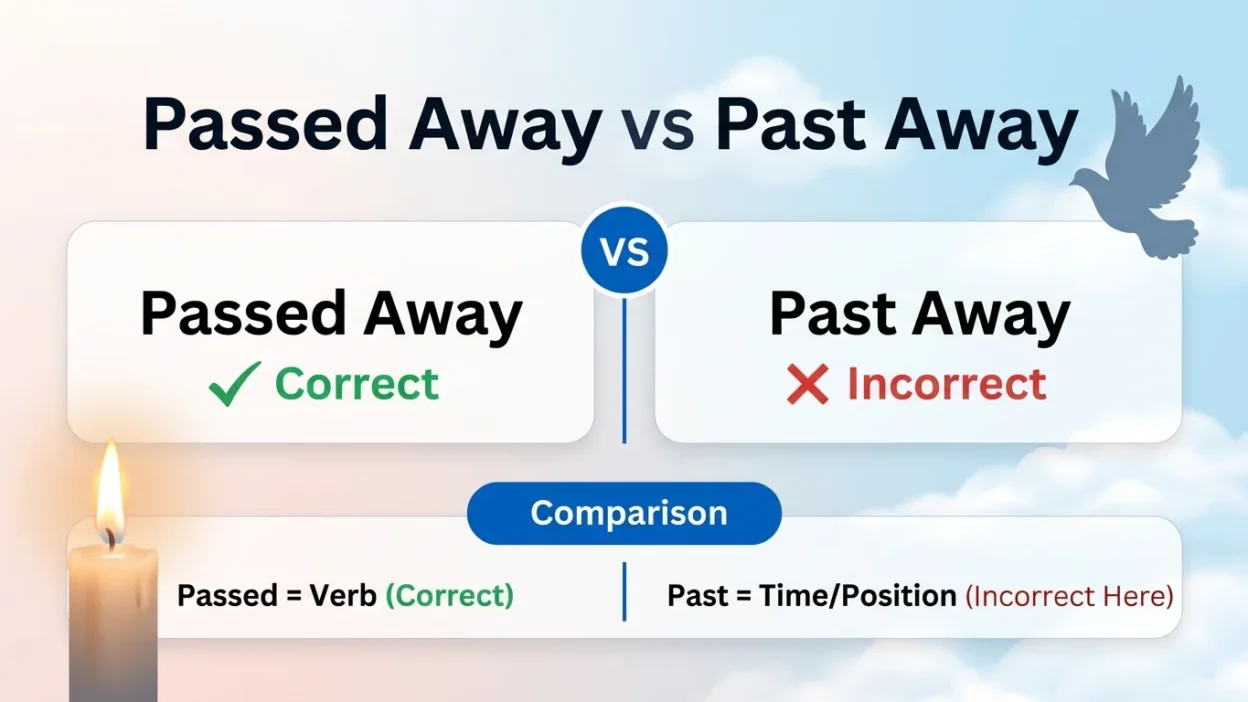 Passed Away vs Past Away

VS

Passed Away
✓ Correct

Past Away
✗ Incorrect

Comparison

Passed = Verb (Correct)

Past = Time/Position (Incorrect Here)